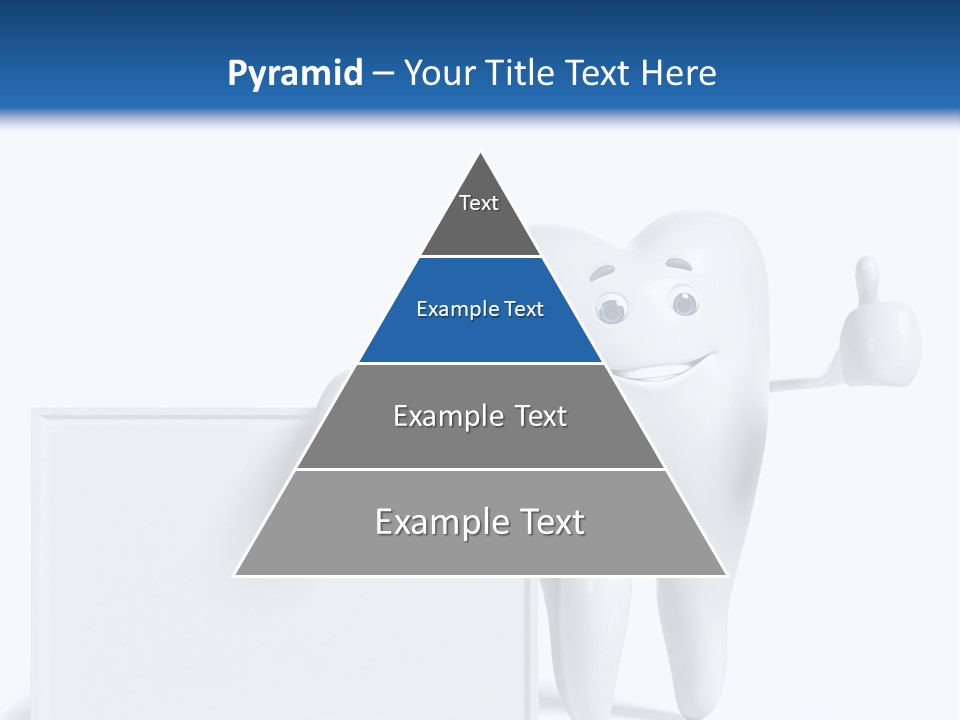 Pyramid – Your Title Text Here

Text

Example Text

Example Text

Example Text